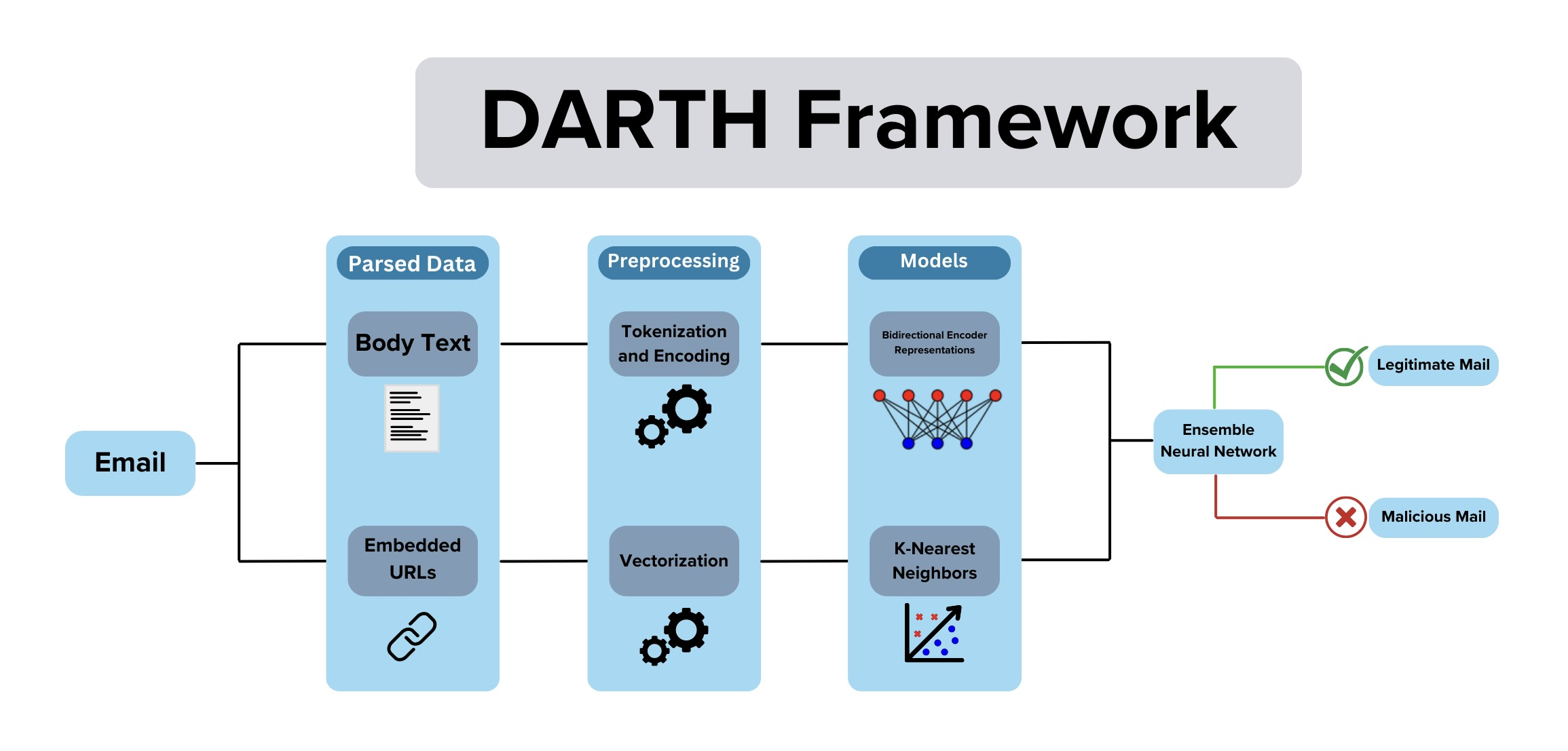 DARTH Framework

Email

Parsed Data

Body Text

Embedded URLs

Preprocessing

Tokenization and Encoding

Vectorization

Models

Bidirectional Encoder Representations

K-Nearest Neighbors

Ensemble Neural Network

Legitimate Mail

Malicious Mail